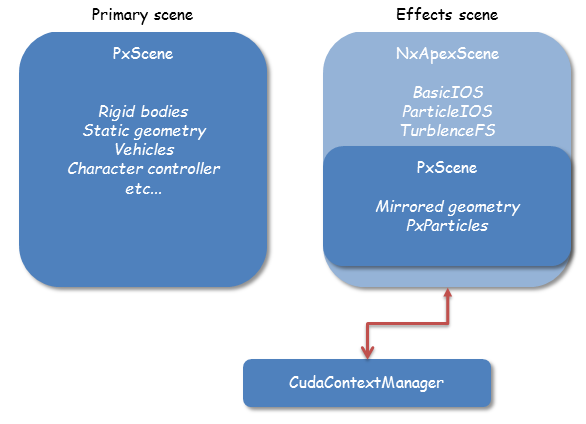 Primary scene

PxScene

Rigid bodies
Static geometry
Vehicles
Character controller
etc...

Effects scene

NxApexScene

BasicIOS
ParticleIOS
TurblenceFS

PxScene

Mirrored geometry
PxParticles

CudaContextManager